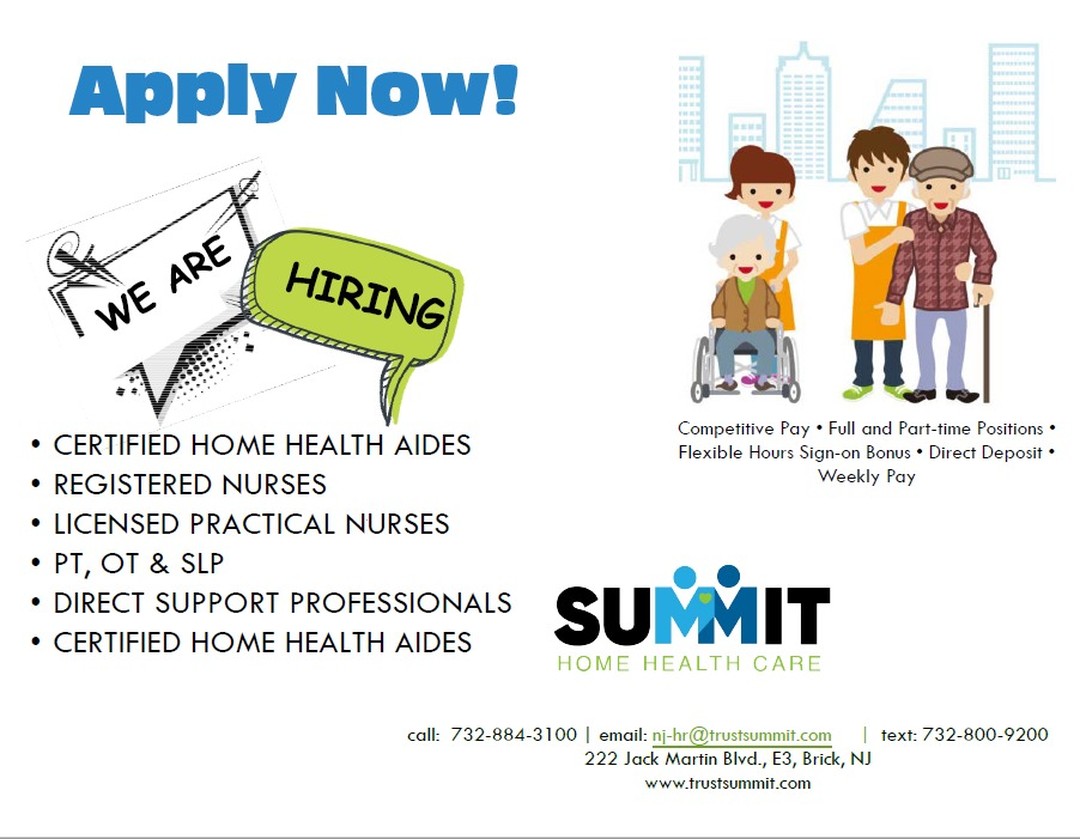 Apply Now!

WE ARE HIRING

• CERTIFIED HOME HEALTH AIDES
• REGISTERED NURSES
• LICENSED PRACTICAL NURSES
• PT, OT & SLP
• DIRECT SUPPORT PROFESSIONALS
• CERTIFIED HOME HEALTH AIDES

Competitive Pay • Full and Part-time Positions • Flexible Hours Sign-on Bonus • Direct Deposit • Weekly Pay

SUMMIT
HOME HEALTH CARE

call: 732-884-3100 | email: nj-hr@trustsummit.com | text: 732-800-9200
222 Jack Martin Blvd., E3, Brick, NJ
www.trustsummit.com